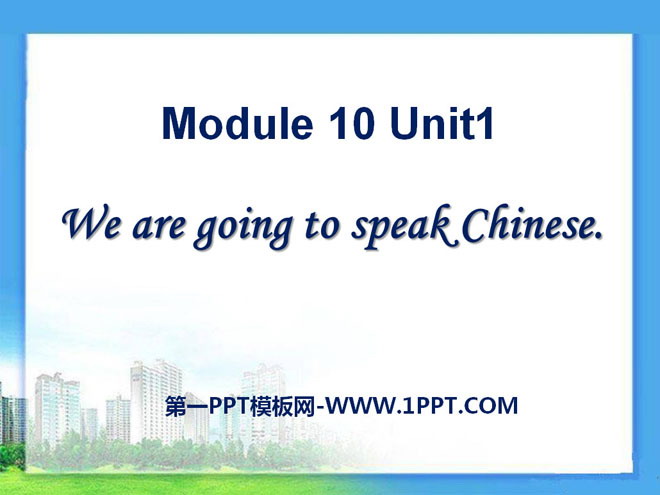 Module 10 Unit1

We are going to speak Chinese.

第一PPT模板网-WWW.1PPT.COM